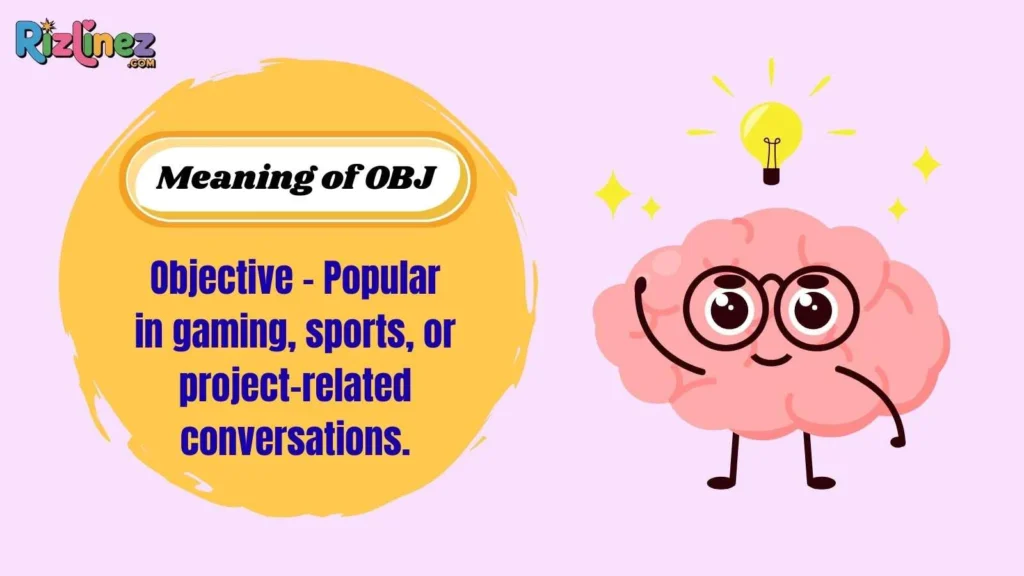 Rizlinez
.COM

Meaning of OBJ

Objective - Popular in gaming, sports, or project-related conversations.